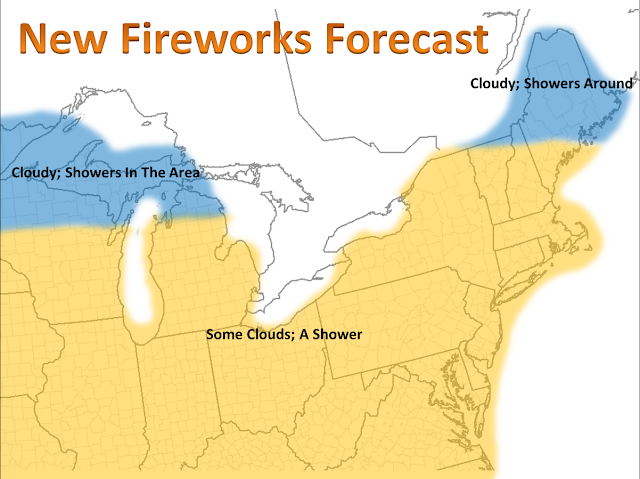 New Fireworks Forecast

Cloudy; Showers Around

Cloudy; Showers In The Area

Some Clouds; A Shower